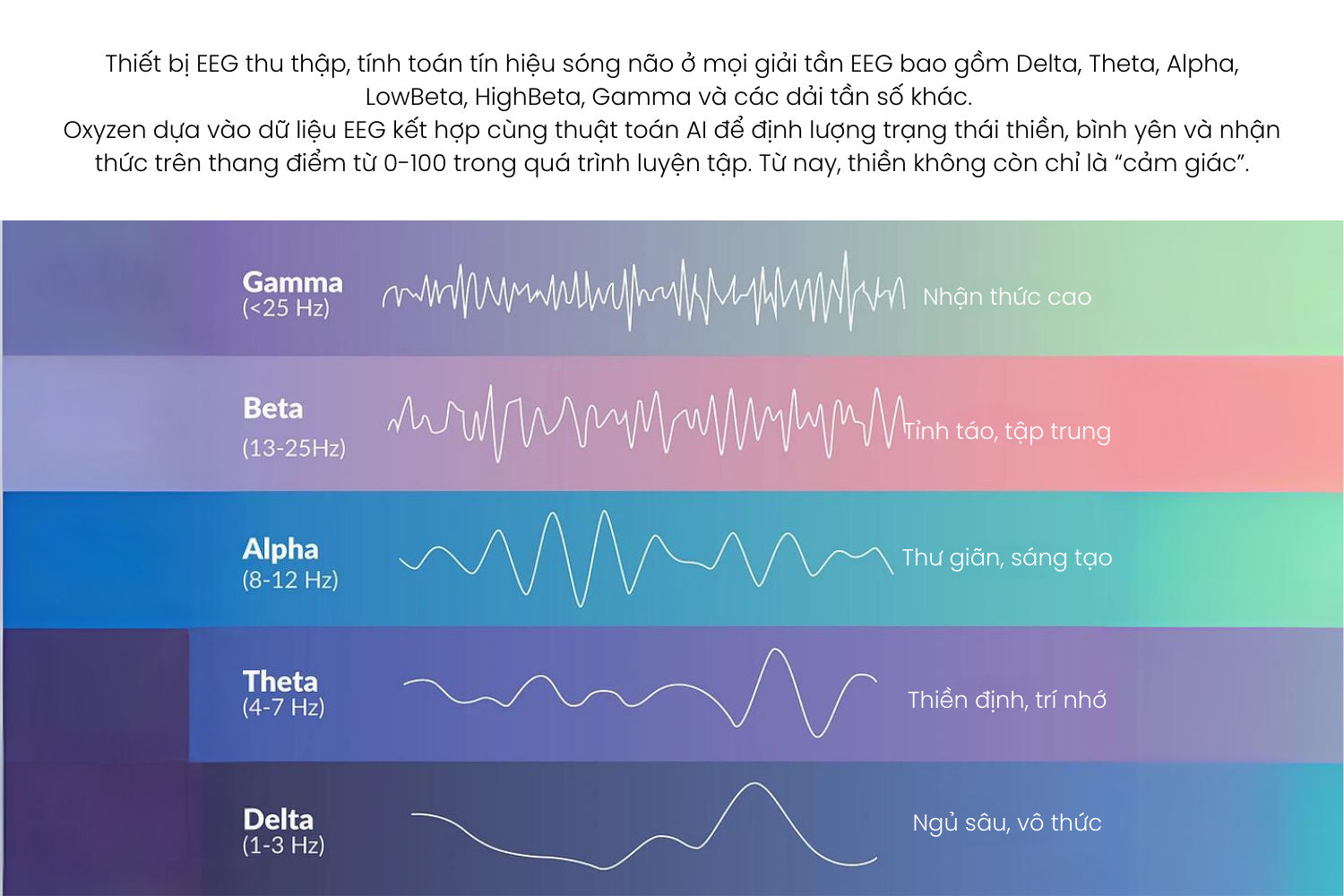 Thiết bị EEG thu thập, tính toán tín hiệu sóng não ở mọi giải tần EEG bao gồm Delta, Theta, Alpha, LowBeta, HighBeta, Gamma và các dải tần số khác.
Oxyzen dựa vào dữ liệu EEG kết hợp cùng thuật toán AI để định lượng trạng thái thiền, bình yên và nhận thức trên thang điểm từ 0-100 trong quá trình luyện tập. Từ nay, thiền không còn chỉ là “cảm giác”.

Gamma
(<25 Hz)
Nhận thức cao

Beta
(13-25Hz)
Tỉnh táo, tập trung

Alpha
(8-12 Hz)
Thư giãn, sáng tạo

Theta
(4-7 Hz)
Thiền định, trí nhớ

Delta
(1-3 Hz)
Ngủ sâu, vô thức